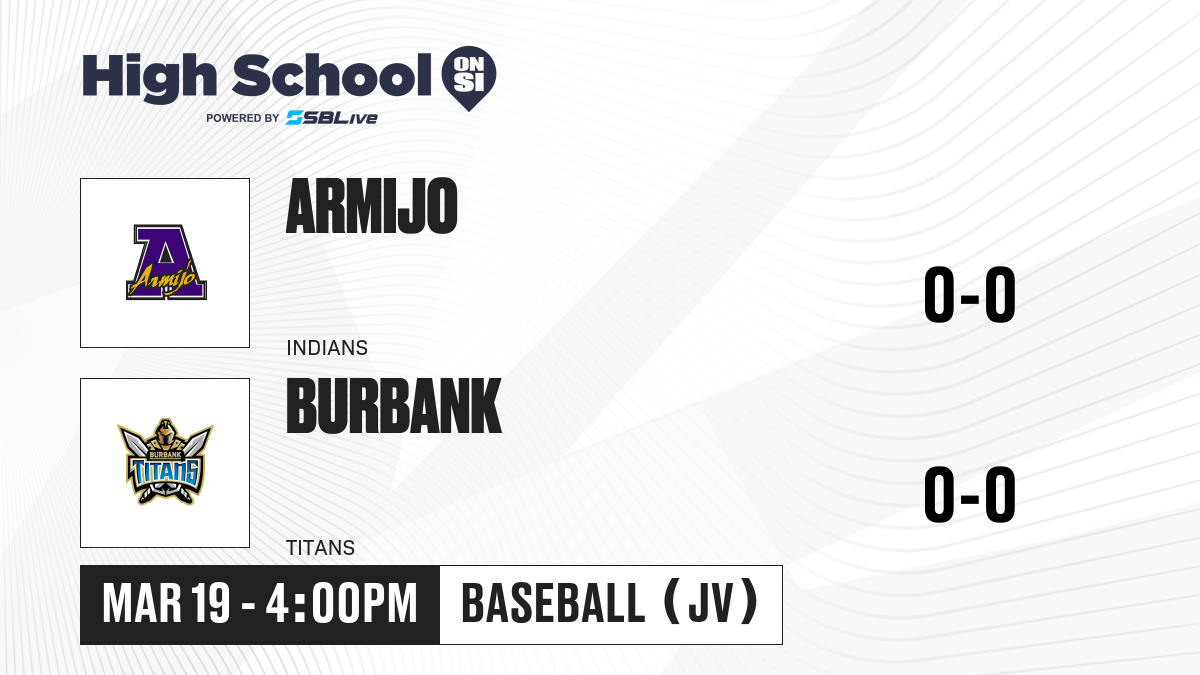 High School ON SI
POWERED BY SBLive

A
Armijo

ARMIJO
INDIANS
0-0

BURBANK
TITANS

BURBANK
TITANS
0-0

MAR 19 - 4:00PM
BASEBALL (JV)